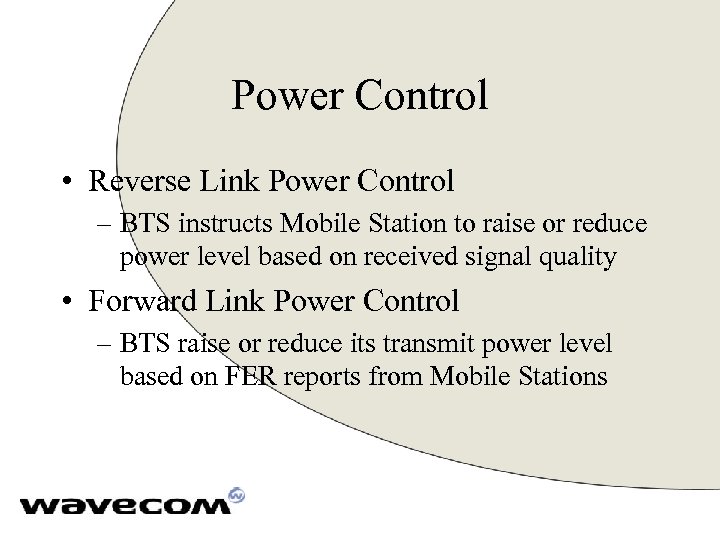 Power Control

• Reverse Link Power Control
– BTS instructs Mobile Station to raise or reduce power level based on received signal quality

• Forward Link Power Control
– BTS raise or reduce its transmit power level based on FER reports from Mobile Stations

wavecom